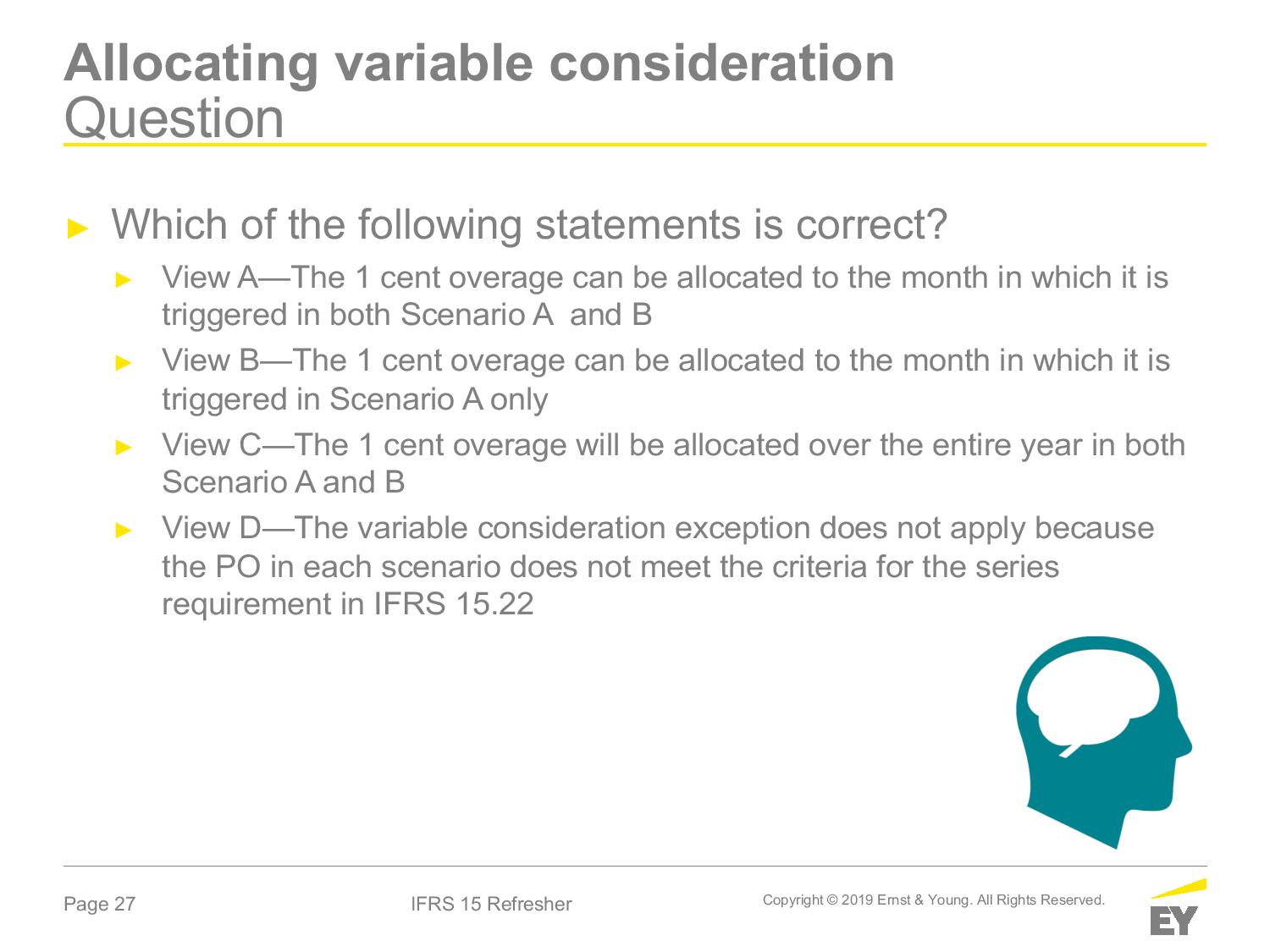 Allocating variable consideration
Question

► Which of the following statements is correct?

► View A—The 1 cent overage can be allocated to the month in which it is triggered in both Scenario A and B

► View B—The 1 cent overage can be allocated to the month in which it is triggered in Scenario A only

► View C—The 1 cent overage will be allocated over the entire year in both Scenario A and B

► View D—The variable consideration exception does not apply because the PO in each scenario does not meet the criteria for the series requirement in IFRS 15.22

Page 27

IFRS 15 Refresher

Copyright © 2019 Ernst & Young. All Rights Reserved.

EY